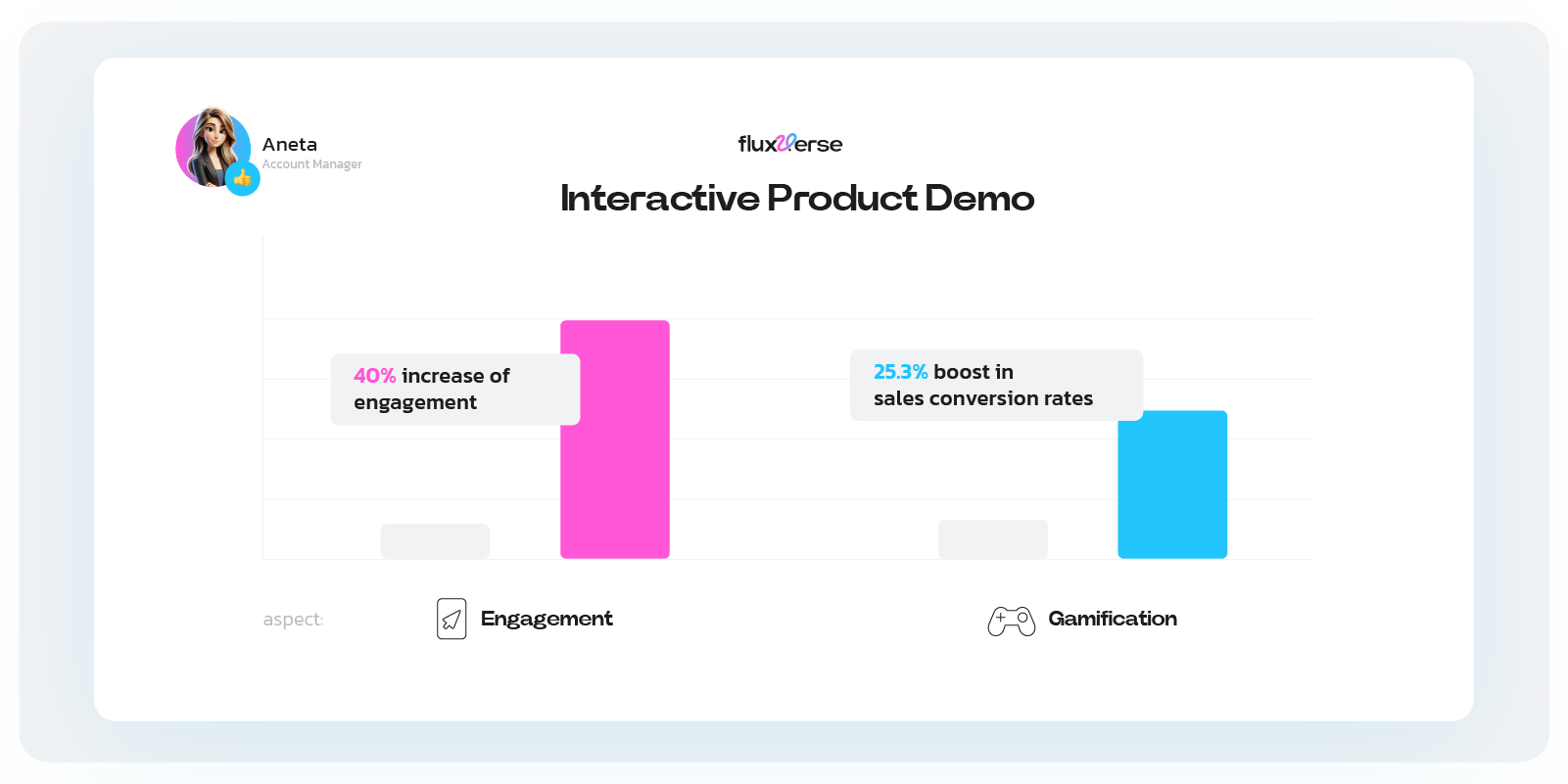 Aneta
Account Manager

fluxverse

Interactive Product Demo

40% increase of engagement

25.3% boost in sales conversion rates

aspect:

Engagement

Gamification